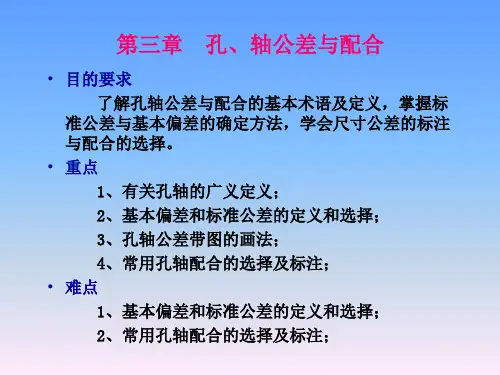 第三章　孔、轴公差与配合

• 目的要求

了解孔轴公差与配合的基本术语及定义，掌握标准公差与基本偏差的确定方法，学会尺寸公差的标注与配合的选择。

• 重点

1、有关孔轴的广义定义；

2、基本偏差和标准公差的定义和选择；

3、孔轴公差带图的画法；

4、常用孔轴配合的选择及标注；

• 难点

1、基本偏差和标准公差的定义和选择；

2、常用孔轴配合的选择及标注；